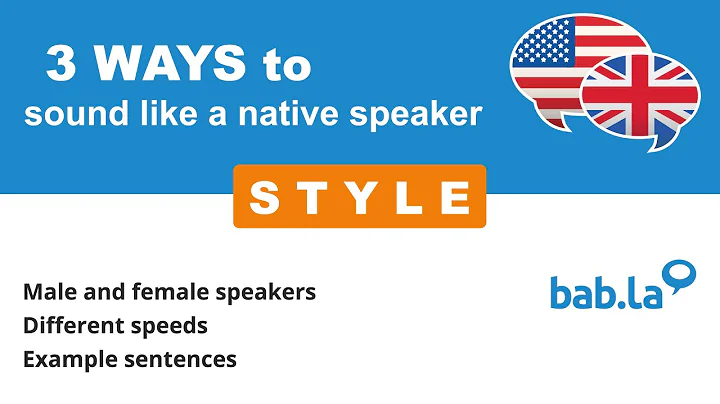 3 WAYS to
sound like a native speaker

STYLE

Male and female speakers
Different speeds
Example sentences

bab.la